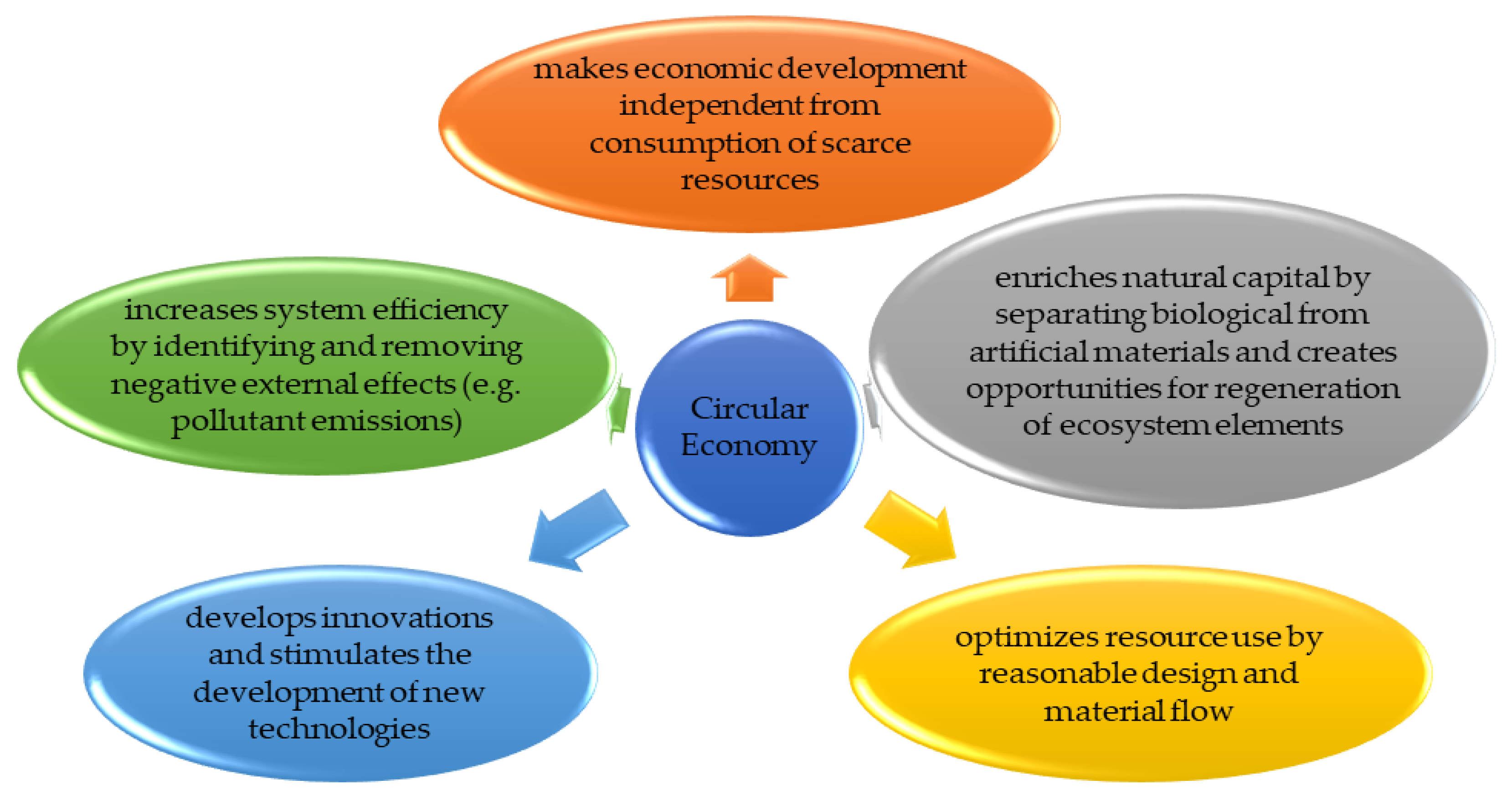 makes economic development independent from consumption of scarce resources

increases system efficiency by identifying and removing negative external effects (e.g. pollutant emissions)

Circular Economy

enriches natural capital by separating biological from artificial materials and creates opportunities for regeneration of ecosystem elements

develops innovations and stimulates the development of new technologies

optimizes resource use by reasonable design and material flow